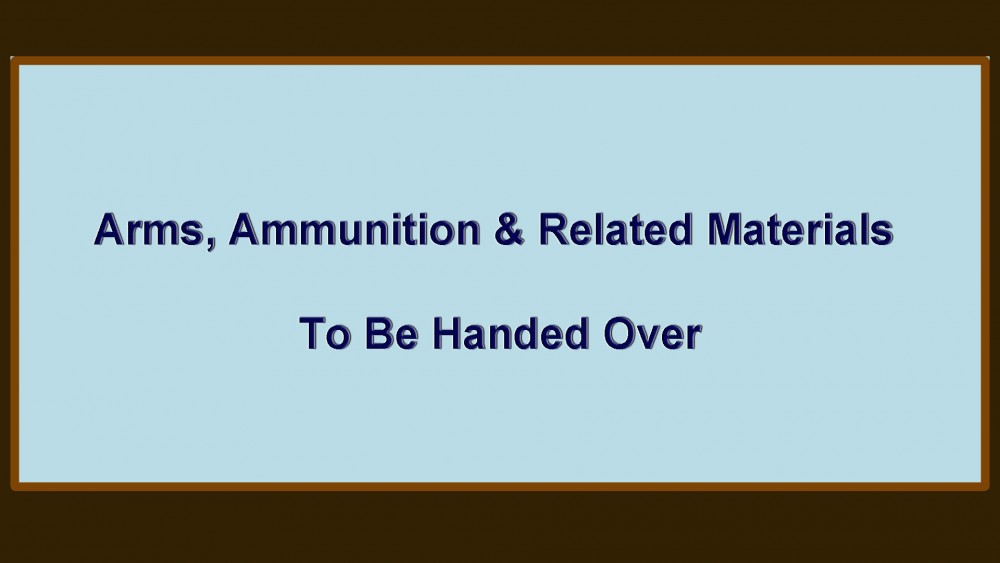 Arms, Ammunition & Related Materials

To Be Handed Over